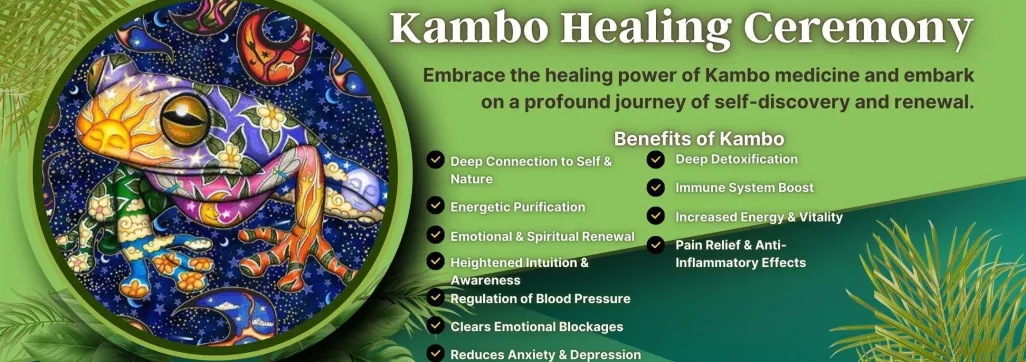 Kambo Healing Ceremony

Embrace the healing power of Kambo medicine and embark on a profound journey of self-discovery and renewal.

Benefits of Kambo

Deep Connection to Self & Nature

Energetic Purification

Emotional & Spiritual Renewal

Heightened Intuition & Awareness

Regulation of Blood Pressure

Clears Emotional Blockages

Reduces Anxiety & Depression

Deep Detoxification

Immune System Boost

Increased Energy & Vitality

Pain Relief & Anti-Inflammatory Effects